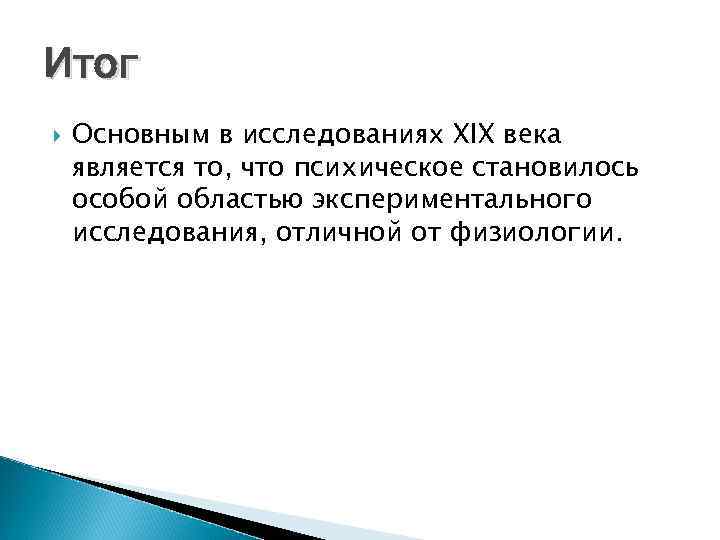 Итог

Основным в исследованиях XIX века является то, что психическое становилось особой областью экспериментального исследования, отличной от физиологии.